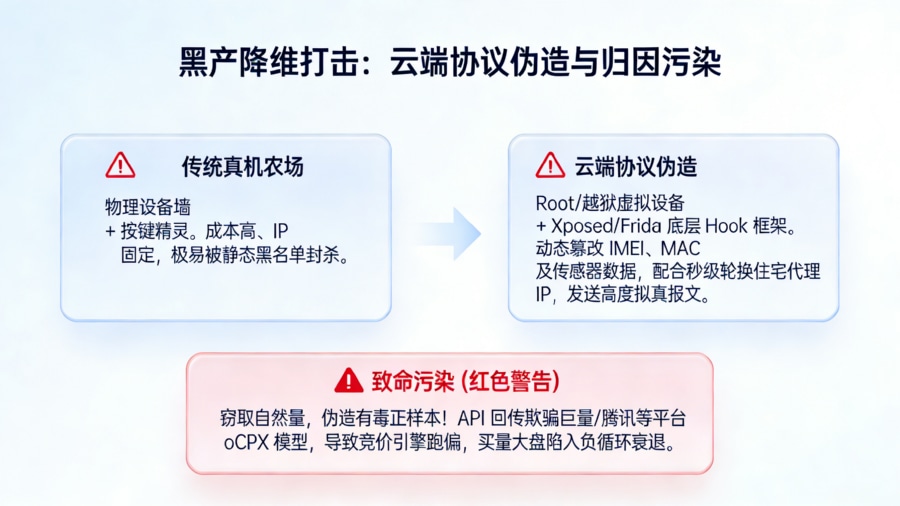 黑产降维打击：云端协议伪造与归因污染

传统真机农场

物理设备墙
+ 按键精灵。成本高、IP 固定，极易被静态黑名单封杀。

云端协议伪造

Root/越狱虚拟设备
+ Xposed/Frida 底层 Hook 框架。
动态篡改 IMEI、MAC
及传感器数据，配合秒级轮换住宅代理 IP，发送高度拟真报文。

致命污染 (红色警告)

窃取自然量，伪造有毒正样本！API 回传欺骗巨量/腾讯等平台 oCPX 模型，导致竞价引擎跑偏，买量大盘陷入负循环衰退。